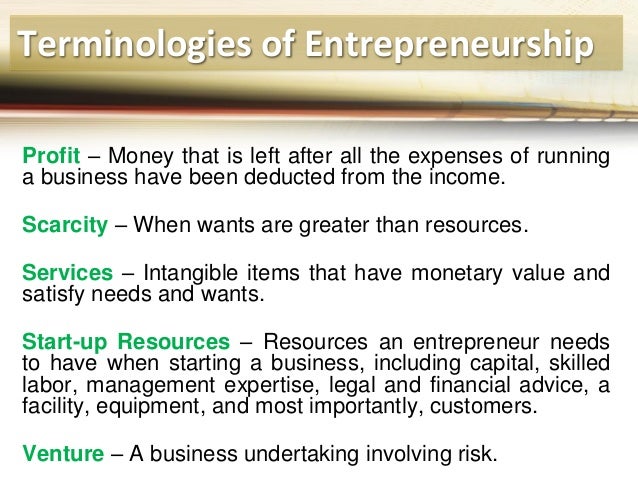 Terminologies of Entrepreneurship

Profit – Money that is left after all the expenses of running a business have been deducted from the income.

Scarcity – When wants are greater than resources.

Services – Intangible items that have monetary value and satisfy needs and wants.

Start-up Resources – Resources an entrepreneur needs to have when starting a business, including capital, skilled labor, management expertise, legal and financial advice, a facility, equipment, and most importantly, customers.

Venture – A business undertaking involving risk.